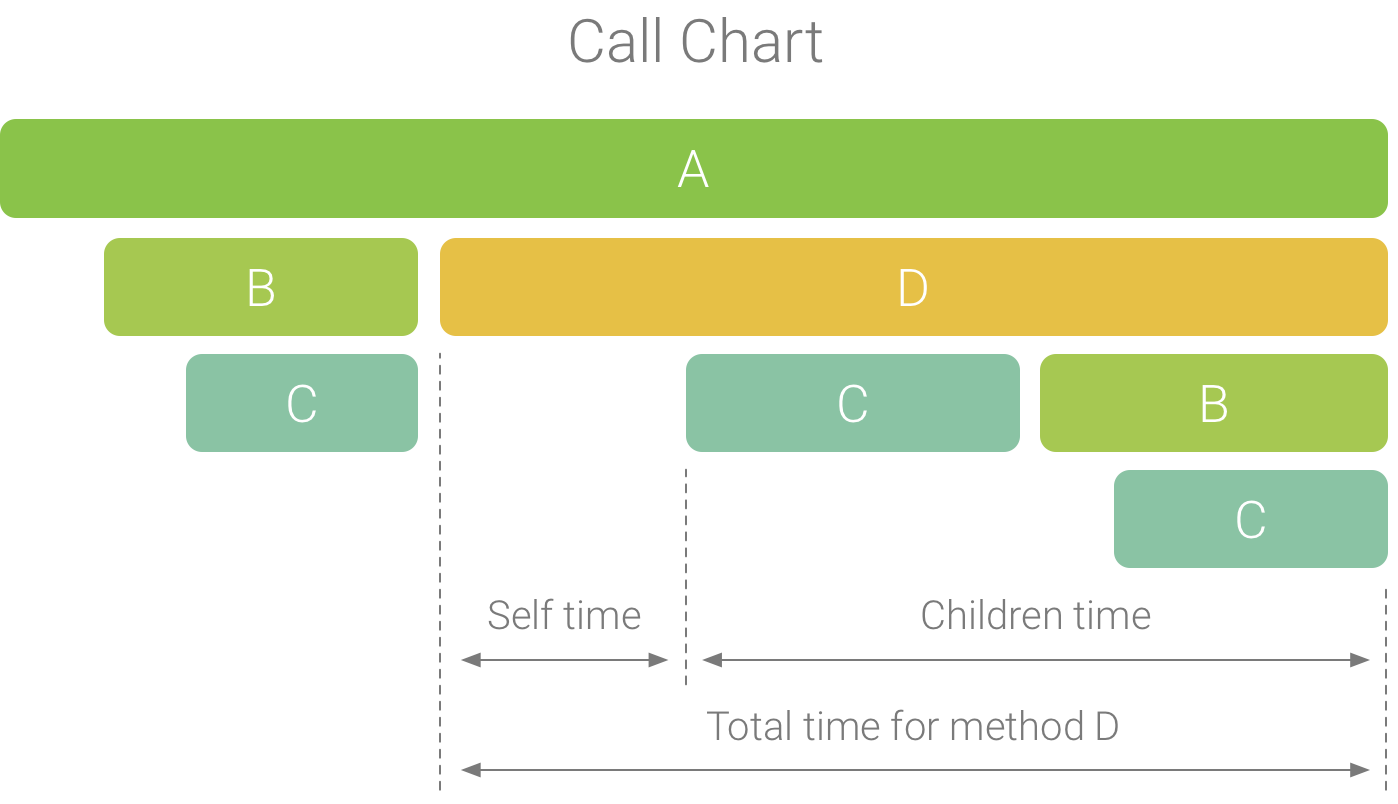 Call Chart

A

B

D

C

C

B

C

Self time

Children time

Total time for method D